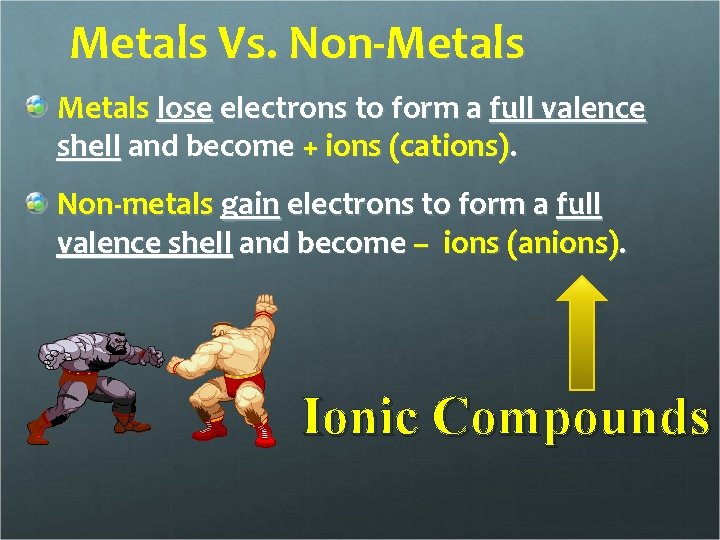 Metals Vs. Non-Metals

Metals lose electrons to form a full valence shell and become + ions (cations).

Non-metals gain electrons to form a full valence shell and become – ions (anions).

Ionic Compounds